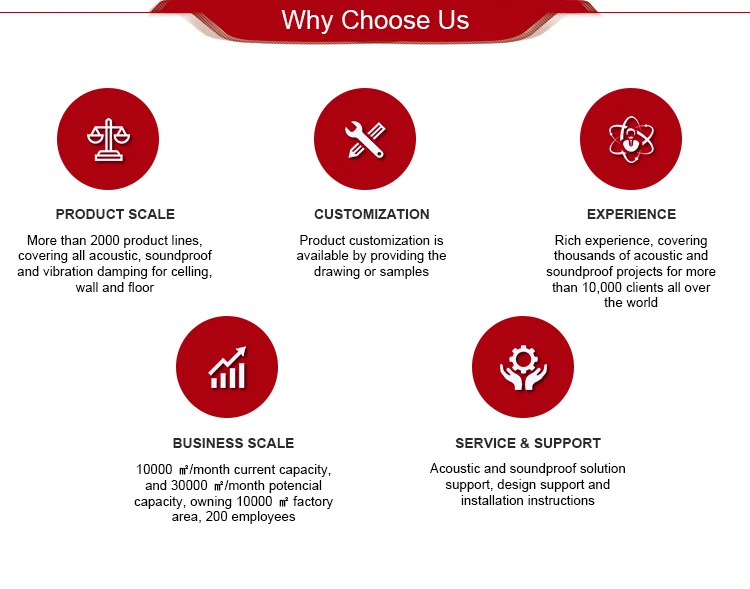 Why Choose Us

PRODUCT SCALE

More than 2000 product lines, covering all acoustic, soundproof and vibration damping for celling, wall and floor

CUSTOMIZATION

Product customization is available by providing the drawing or samples

EXPERIENCE

Rich experience, covering thousands of acoustic and soundproof projects for more than 10,000 clients all over the world

BUSINESS SCALE

10000 ㎡/month current capacity, and 30000 ㎡/month potencial capacity, owning 10000 ㎡ factory area, 200 employees

SERVICE & SUPPORT

Acoustic and soundproof solution support, design support and installation instructions